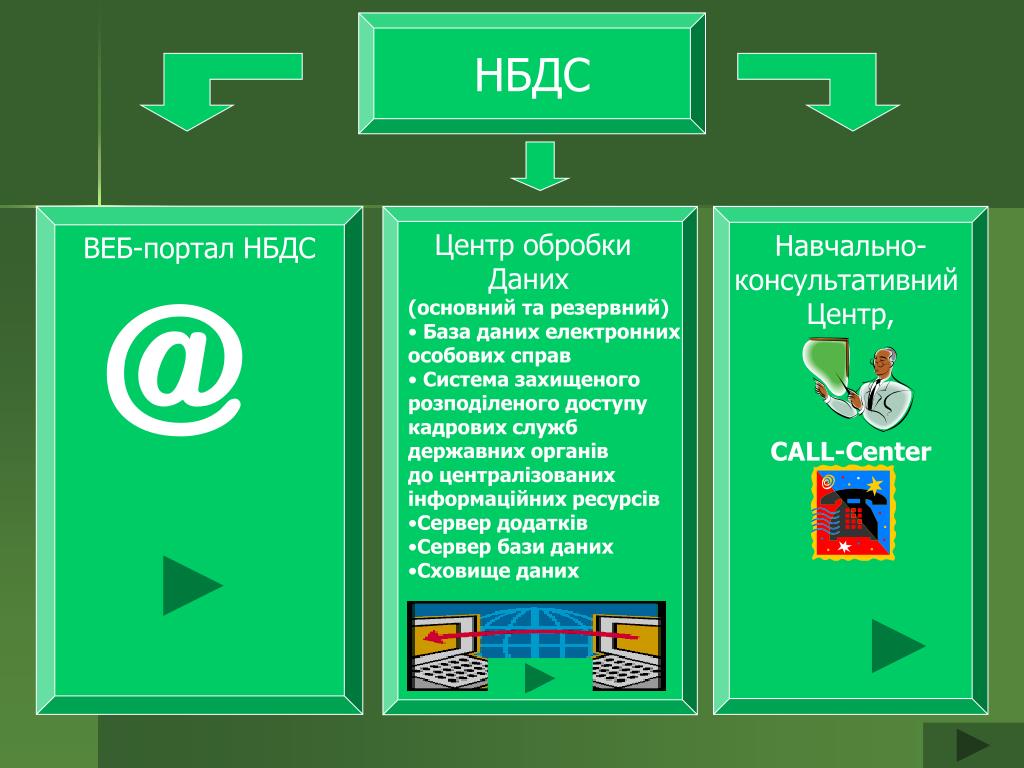 НБДС

ВЕБ-портал НБДС

@

Центр обробки Даних
(основний та резервний)
• База даних електронних особових справ
• Система захищеного розподіленого доступу кадрових служб державних органів до централізованих інформаційних ресурсів
•Сервер додатків
•Сервер бази даних
•Сховище даних

Навчально-консультативний Центр,

CALL-Center